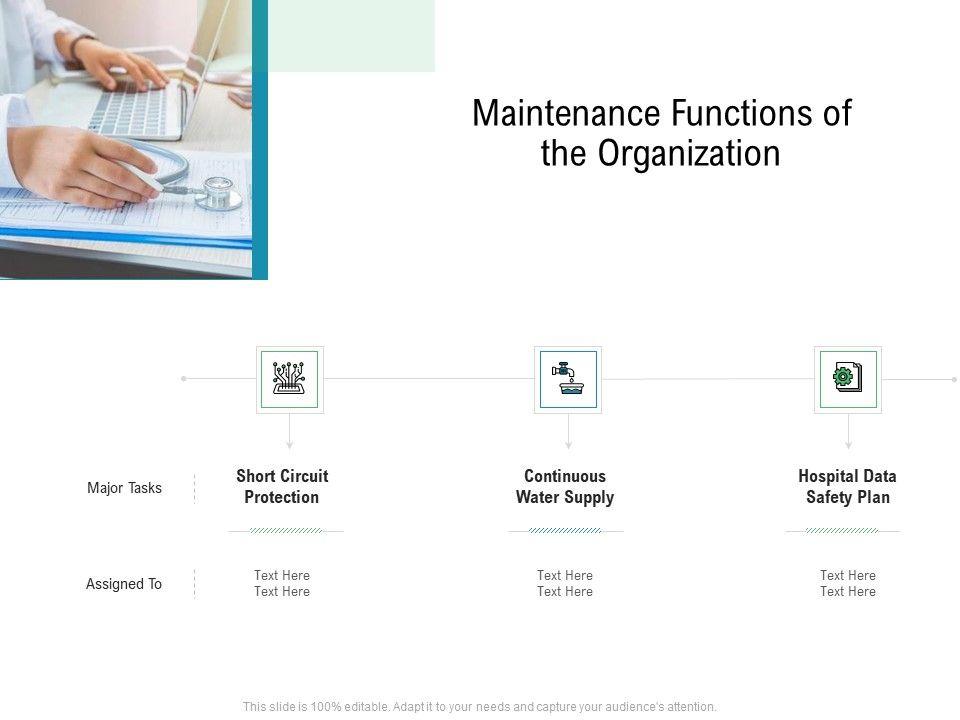 Maintenance Functions of the Organization

Major Tasks

Short Circuit Protection

Continuous Water Supply

Hospital Data Safety Plan

Assigned To

Text Here
Text Here

Text Here
Text Here

Text Here
Text Here

This slide is 100% editable. Adapt it to your needs and capture your audience's attention.